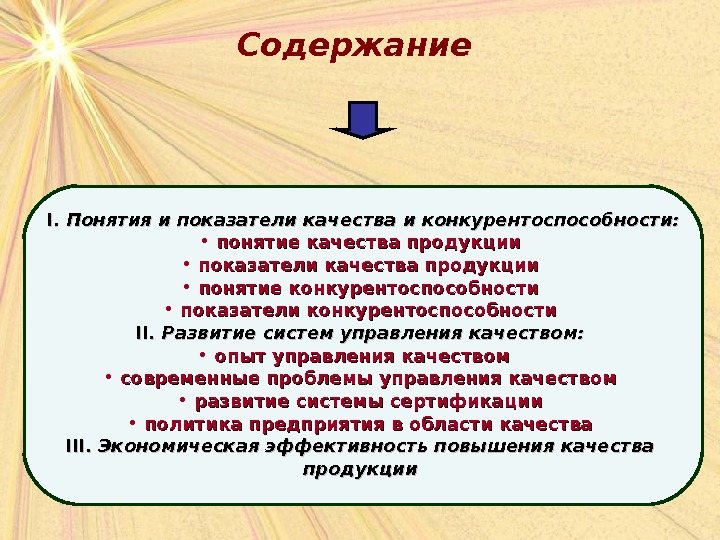 Содержание

I. Понятия и показатели качества и конкурентоспособности:
• понятие качества продукции
• показатели качества продукции
• понятие конкурентоспособности
• показатели конкурентоспособности
II. Развитие систем управления качеством:
• опыт управления качеством
• современные проблемы управления качеством
• развитие системы сертификации
• политика предприятия в области качества
III. Экономическая эффективность повышения качества продукции